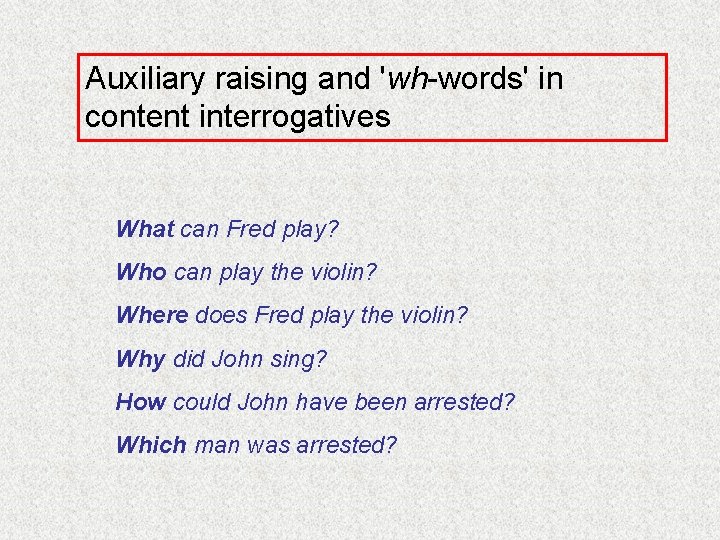 Auxiliary raising and 'wh-words' in content interrogatives

What can Fred play?

Who can play the violin?

Where does Fred play the violin?

Why did John sing?

How could John have been arrested?

Which man was arrested?